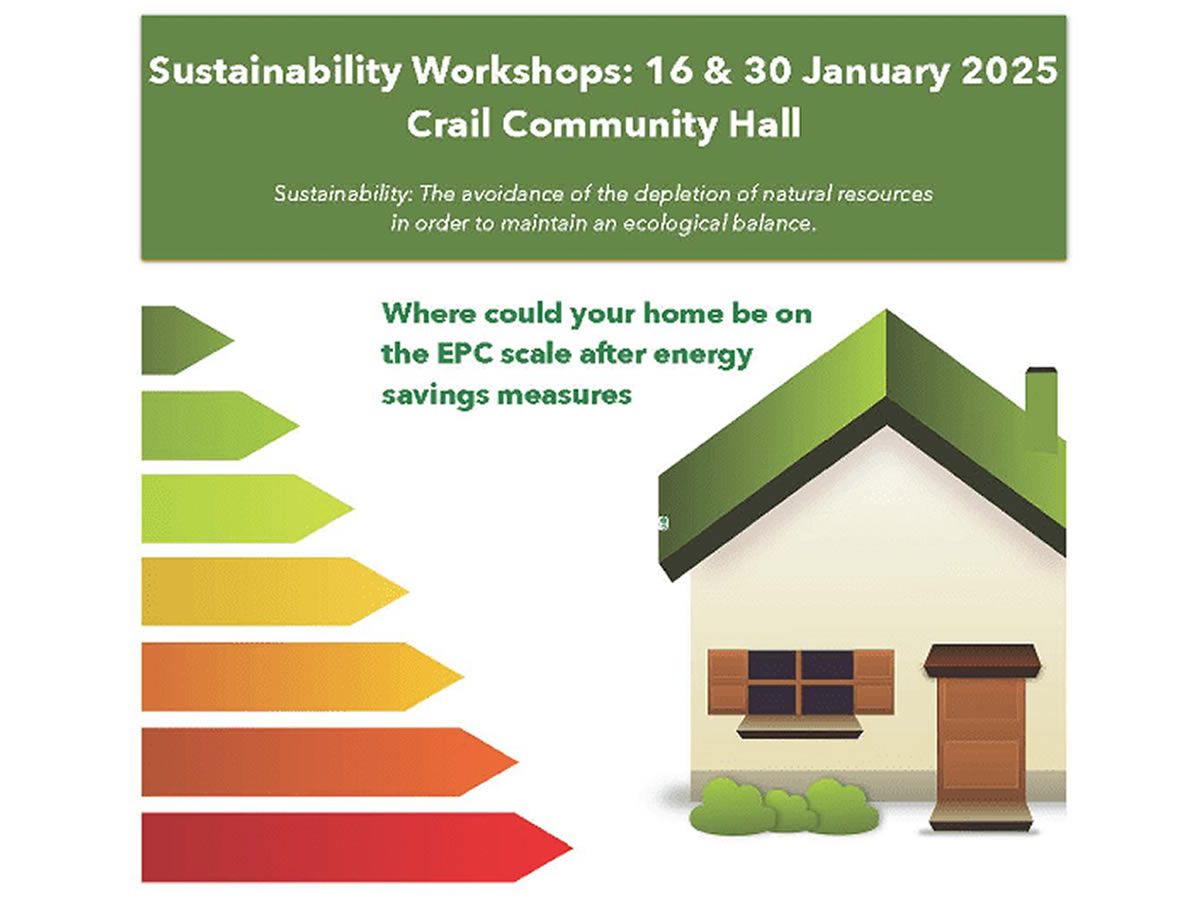 Sustainability Workshops: 16 & 30 January 2025
Crail Community Hall

Sustainability: The avoidance of the depletion of natural resources in order to maintain an ecological balance.

Where could your home be on the EPC scale after energy savings measures